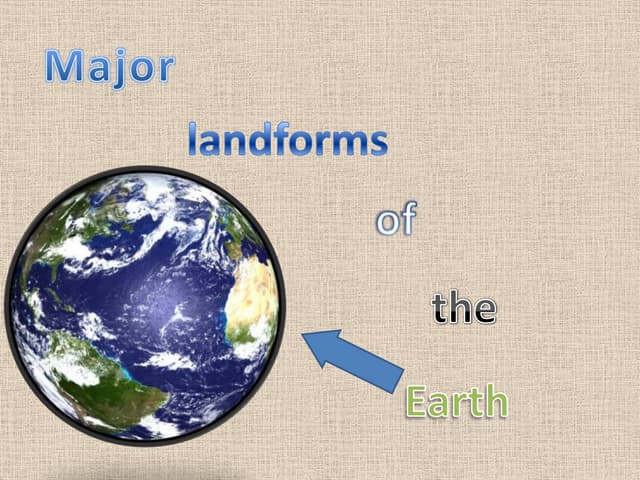 Major landforms of the Earth